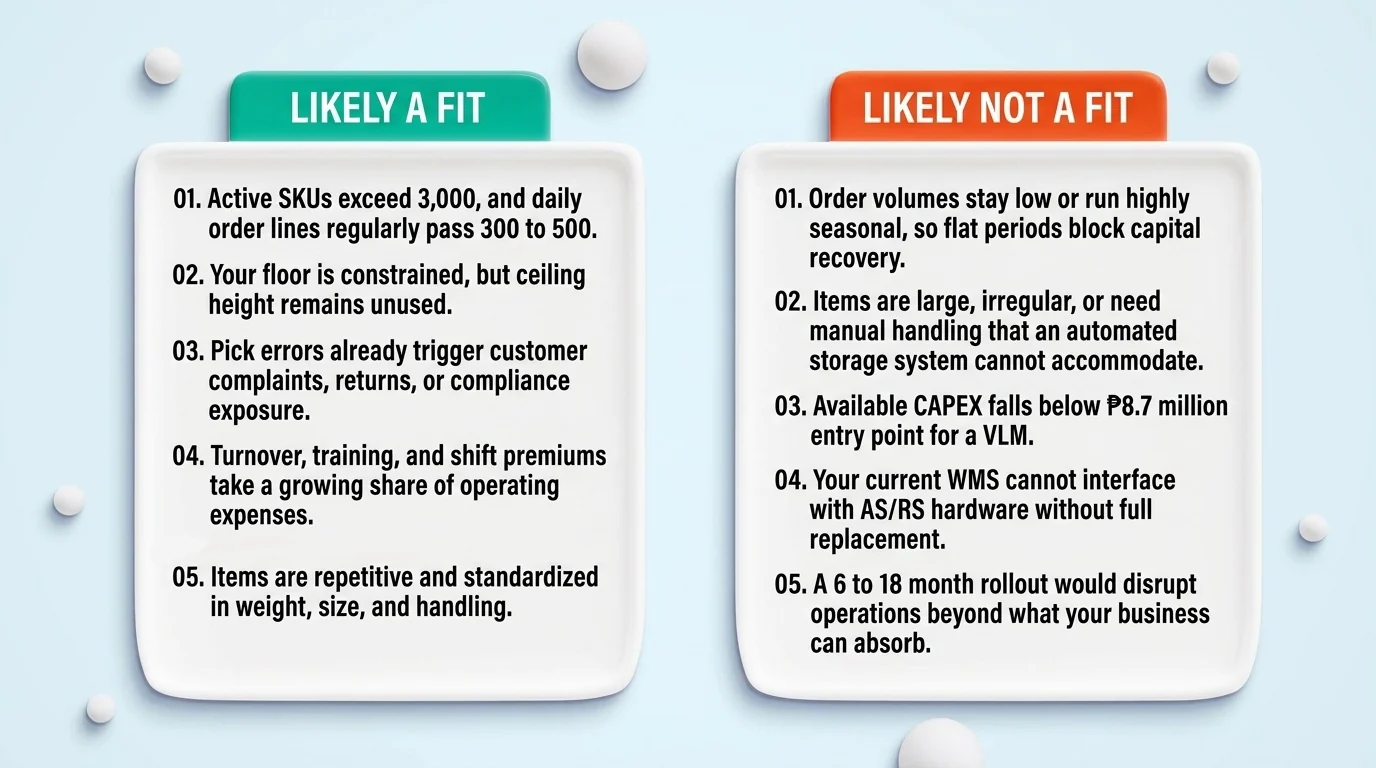 LIKELY A FIT

01. Active SKUs exceed 3,000, and daily order lines regularly pass 300 to 500.

02. Your floor is constrained, but ceiling height remains unused.

03. Pick errors already trigger customer complaints, returns, or compliance exposure.

04. Turnover, training, and shift premiums take a growing share of operating expenses.

05. Items are repetitive and standardized in weight, size, and handling.

LIKELY NOT A FIT

01. Order volumes stay low or run highly seasonal, so flat periods block capital recovery.

02. Items are large, irregular, or need manual handling that an automated storage system cannot accommodate.

03. Available CAPEX falls below ₱8.7 million entry point for a VLM.

04. Your current WMS cannot interface with AS/RS hardware without full replacement.

05. A 6 to 18 month rollout would disrupt operations beyond what your business can absorb.